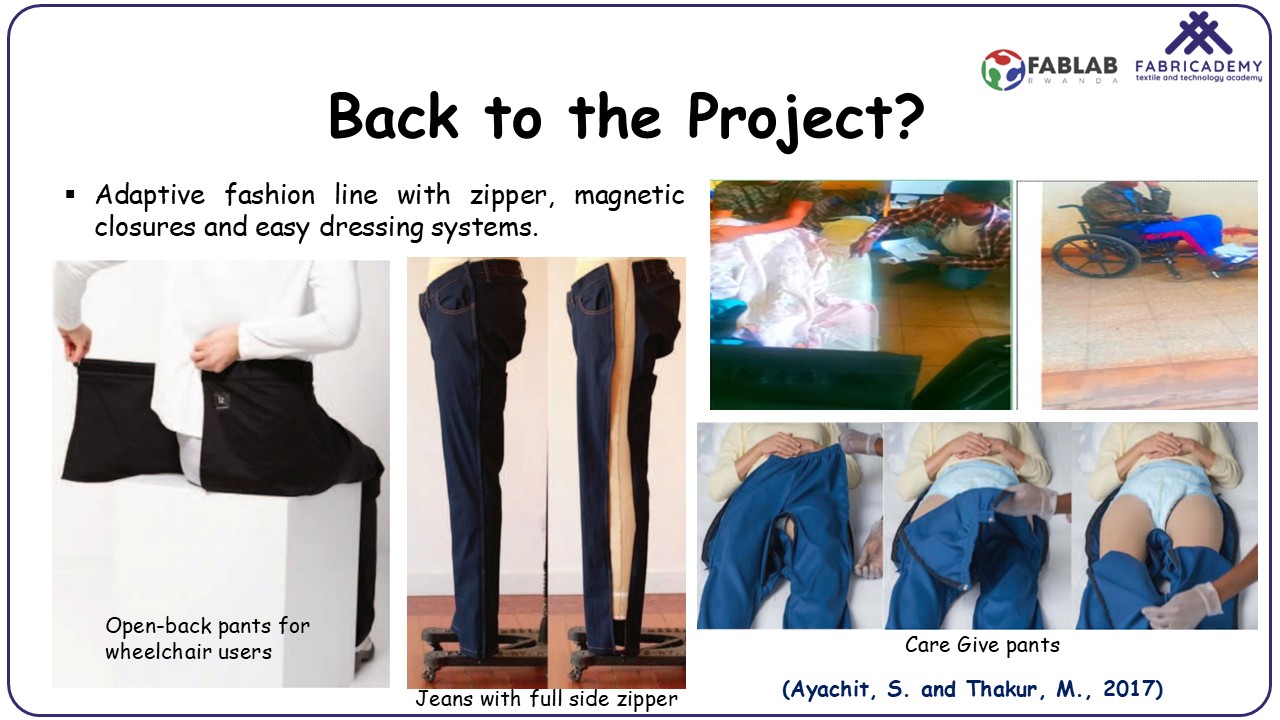 FABLAB RWANDA

FABRICADEMY textile and technology academy

Back to the Project?

▪ Adaptive fashion line with zipper, magnetic closures and easy dressing systems.

Open-back pants for wheelchair users

Jeans with full side zipper

Care Give pants

(Ayachit, S. and Thakur, M., 2017)